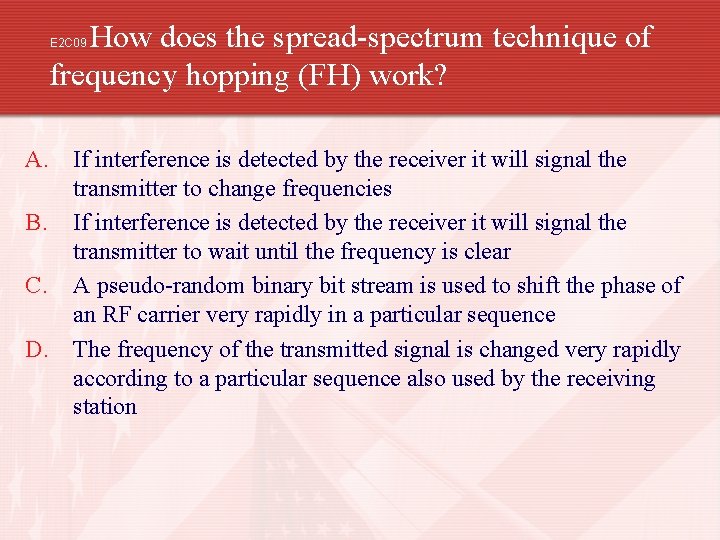 E2C09 How does the spread-spectrum technique of frequency hopping (FH) work?

A. If interference is detected by the receiver it will signal the transmitter to change frequencies
B. If interference is detected by the receiver it will signal the transmitter to wait until the frequency is clear
C. A pseudo-random binary bit stream is used to shift the phase of an RF carrier very rapidly in a particular sequence
D. The frequency of the transmitted signal is changed very rapidly according to a particular sequence also used by the receiving station